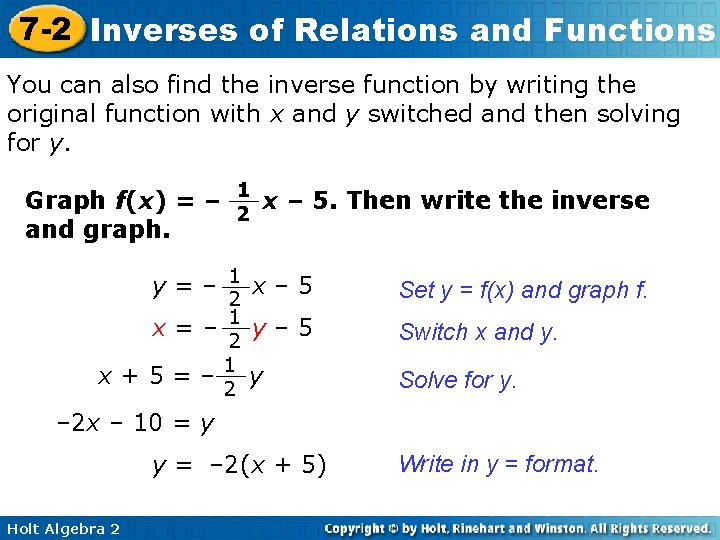 7-2 Inverses of Relations and Functions

You can also find the inverse function by writing the original function with $x$ and $y$ switched and then solving for $y$.

Graph $f(x) = -\frac{1}{2}x - 5$. Then write the inverse and graph.

$y = -\frac{1}{2}x - 5$ Set y = f(x) and graph f.

$x = -\frac{1}{2}y - 5$ Switch x and y.

$x + 5 = -\frac{1}{2}y$ Solve for y.

$-2x - 10 = y$

$y = -2(x + 5)$ Write in y = format.

Holt Algebra 2 Copyright © by Holt, Rinehart and Winston. All Rights Reserved.